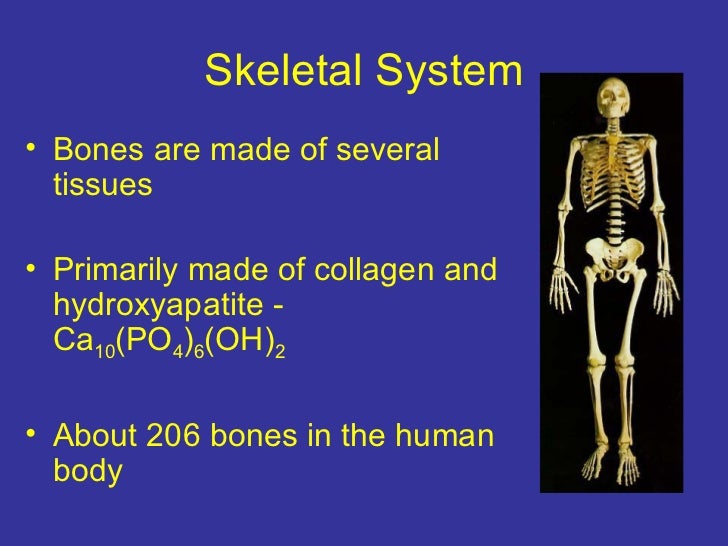 Skeletal System

• Bones are made of several tissues

• Primarily made of collagen and hydroxyapatite - $Ca_{10}(PO_4)_6(OH)_2$

• About 206 bones in the human body